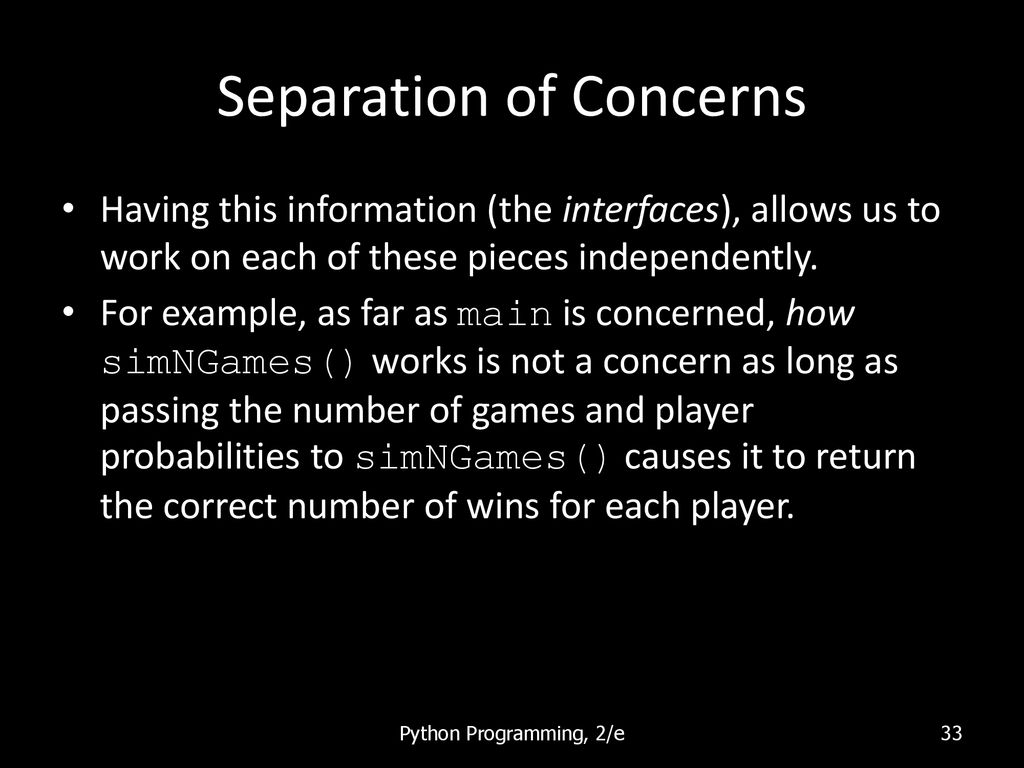 Separation of Concerns

• Having this information (the interfaces), allows us to work on each of these pieces independently.

• For example, as far as main is concerned, how simNGames() works is not a concern as long as passing the number of games and player probabilities to simNGames() causes it to return the correct number of wins for each player.

Python Programming, 2/e

33